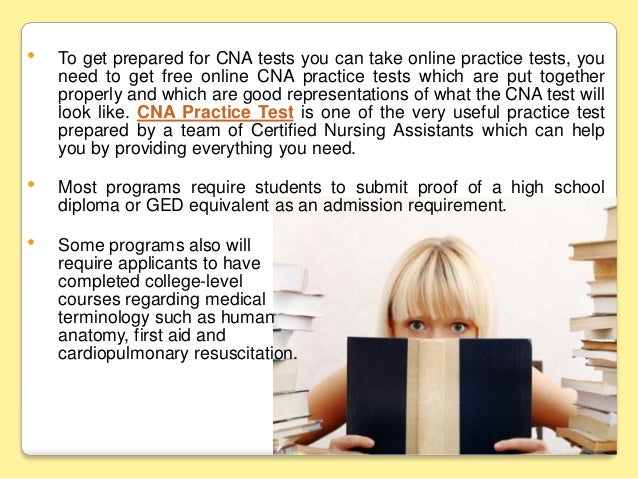 • To get prepared for CNA tests you can take online practice tests, you need to get free online CNA practice tests which are put together properly and which are good representations of what the CNA test will look like. CNA Practice Test is one of the very useful practice test prepared by a team of Certified Nursing Assistants which can help you by providing everything you need.

• Most programs require students to submit proof of a high school diploma or GED equivalent as an admission requirement.

• Some programs also will require applicants to have completed college-level courses regarding medical terminology such as human anatomy, first aid and cardiopulmonary resuscitation.